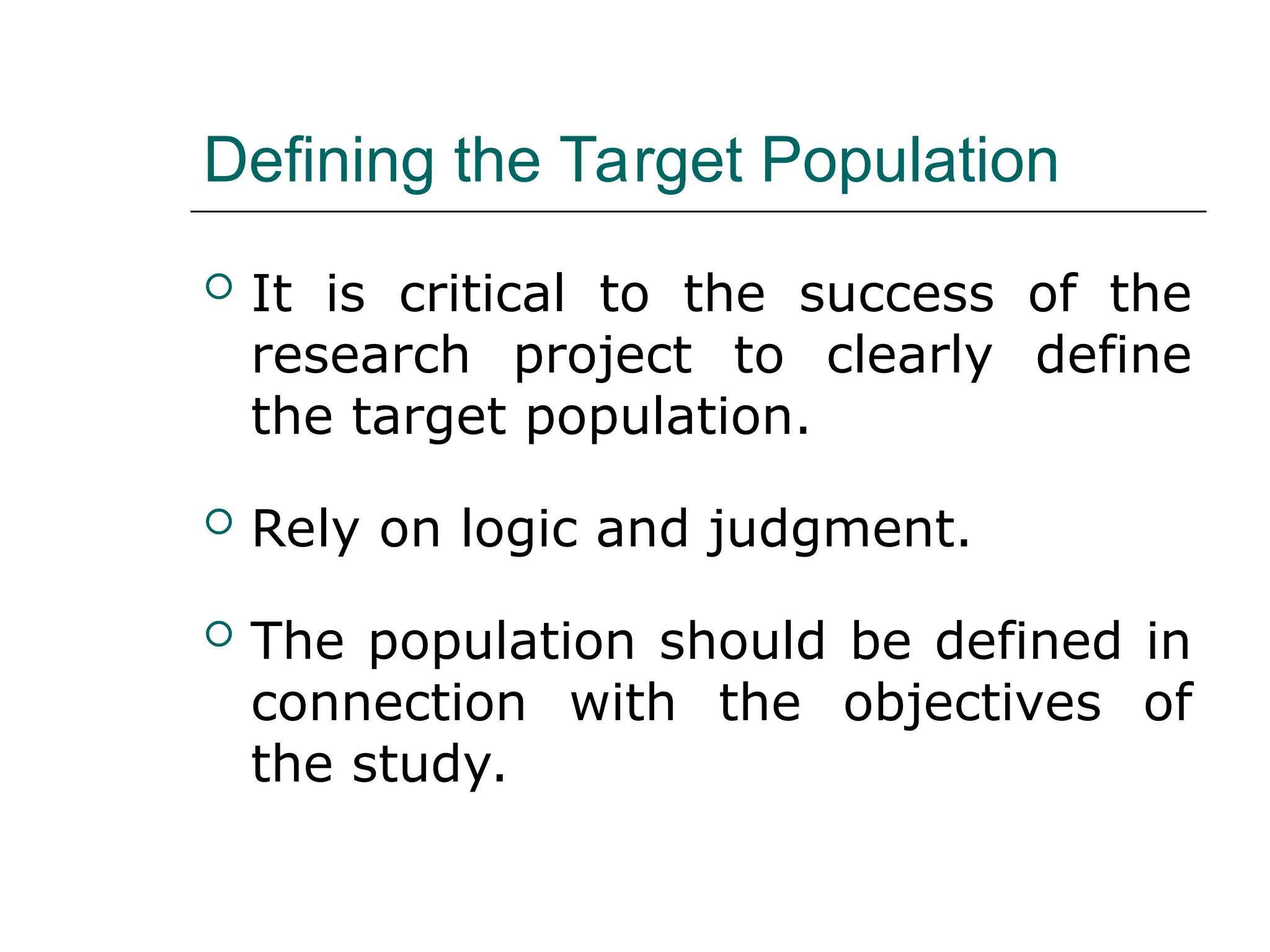 Defining the Target Population

It is critical to the success of the research project to clearly define the target population.

Rely on logic and judgment.

The population should be defined in connection with the objectives of the study.